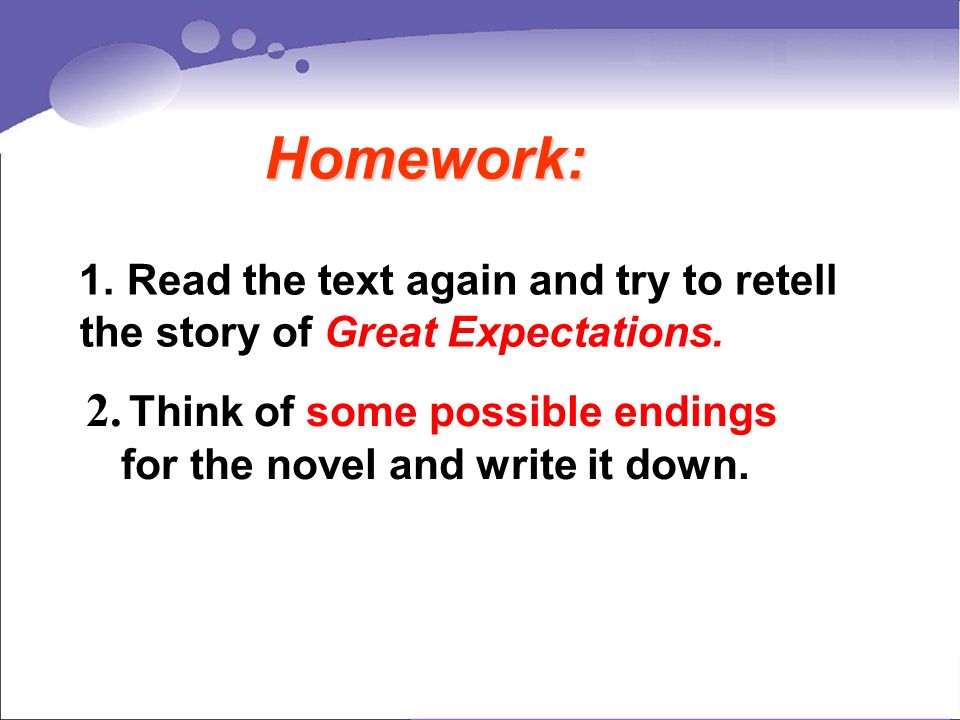 Homework:

1. Read the text again and try to retell the story of Great Expectations.

2. Think of some possible endings for the novel and write it down.